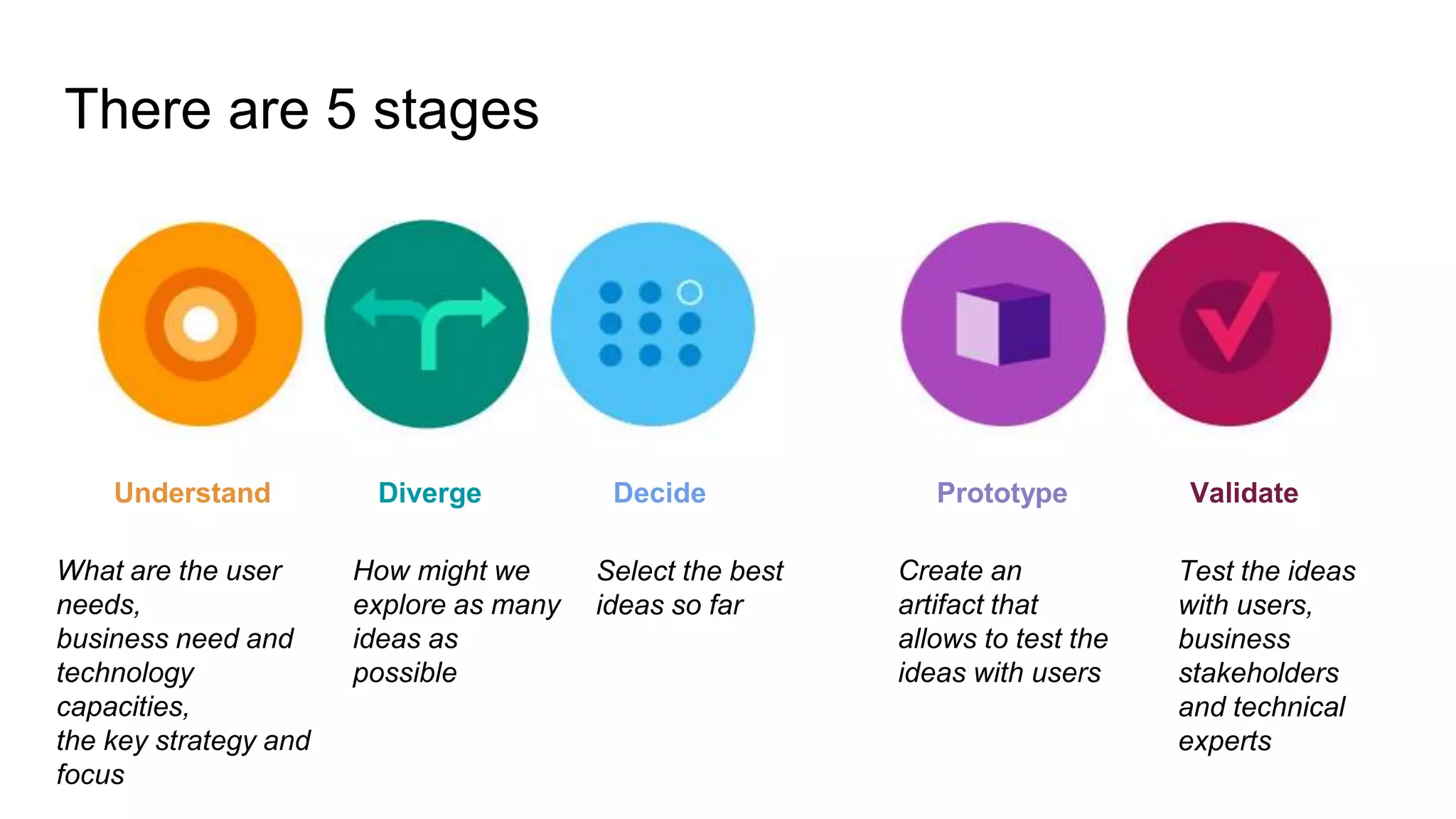 There are 5 stages

Understand

What are the user needs,
business need and technology capacities,
the key strategy and focus

Diverge

How might we explore as many ideas as possible

Decide

Select the best ideas so far

Prototype

Create an artifact that allows to test the ideas with users

Validate

Test the ideas with users, business stakeholders and technical experts